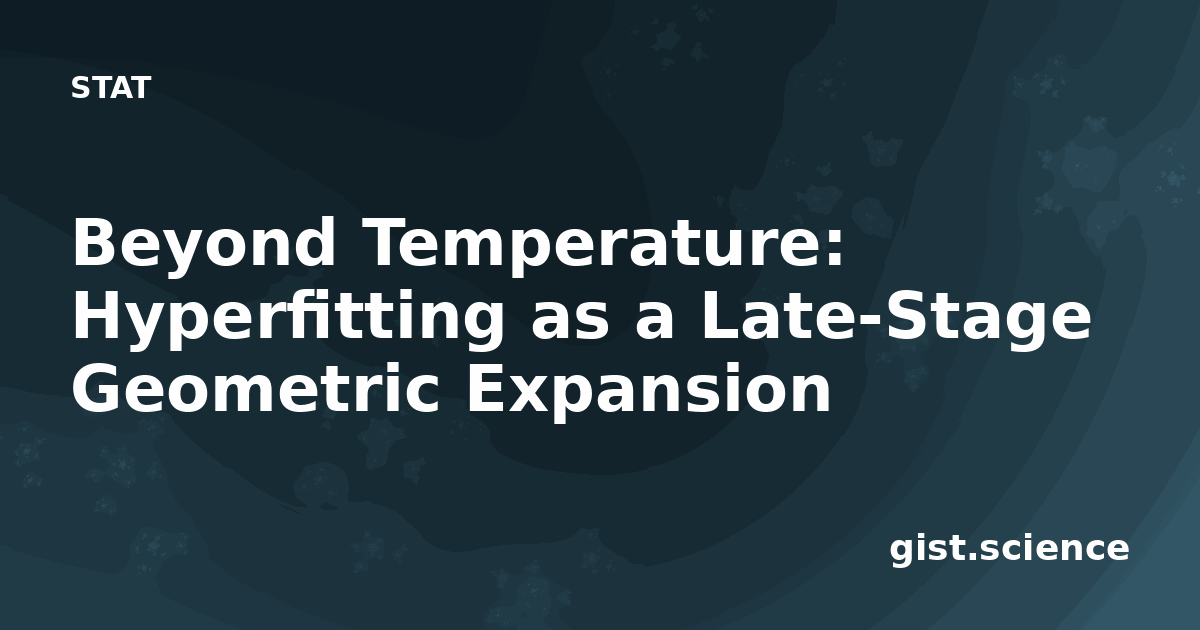 STAT

Beyond Temperature: Hyperfitting as a Late-Stage Geometric Expansion

gist.science